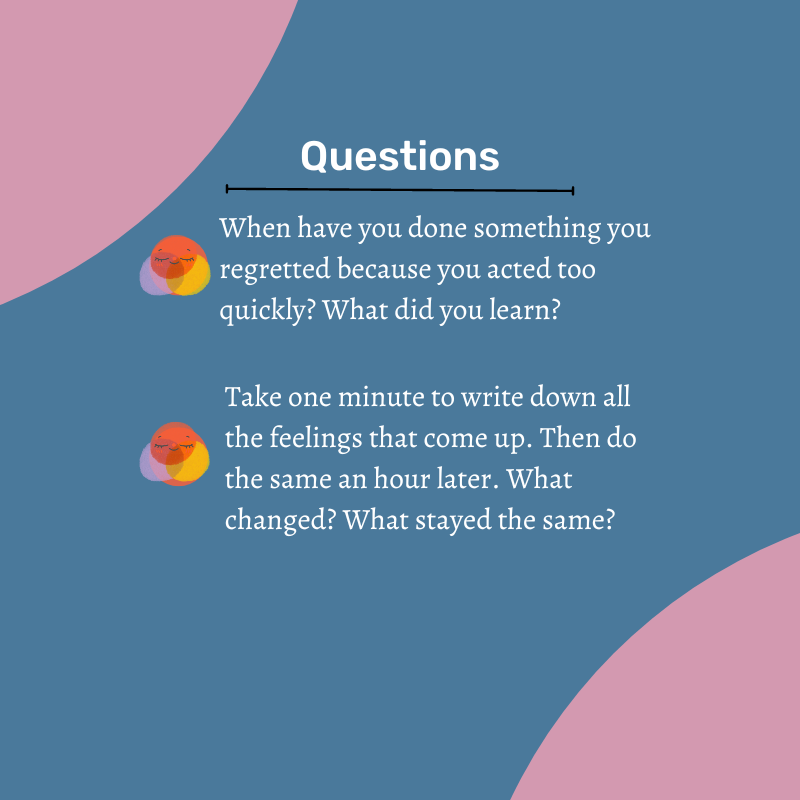 Questions

When have you done something you regretted because you acted too quickly? What did you learn?

Take one minute to write down all the feelings that come up. Then do the same an hour later. What changed? What stayed the same?